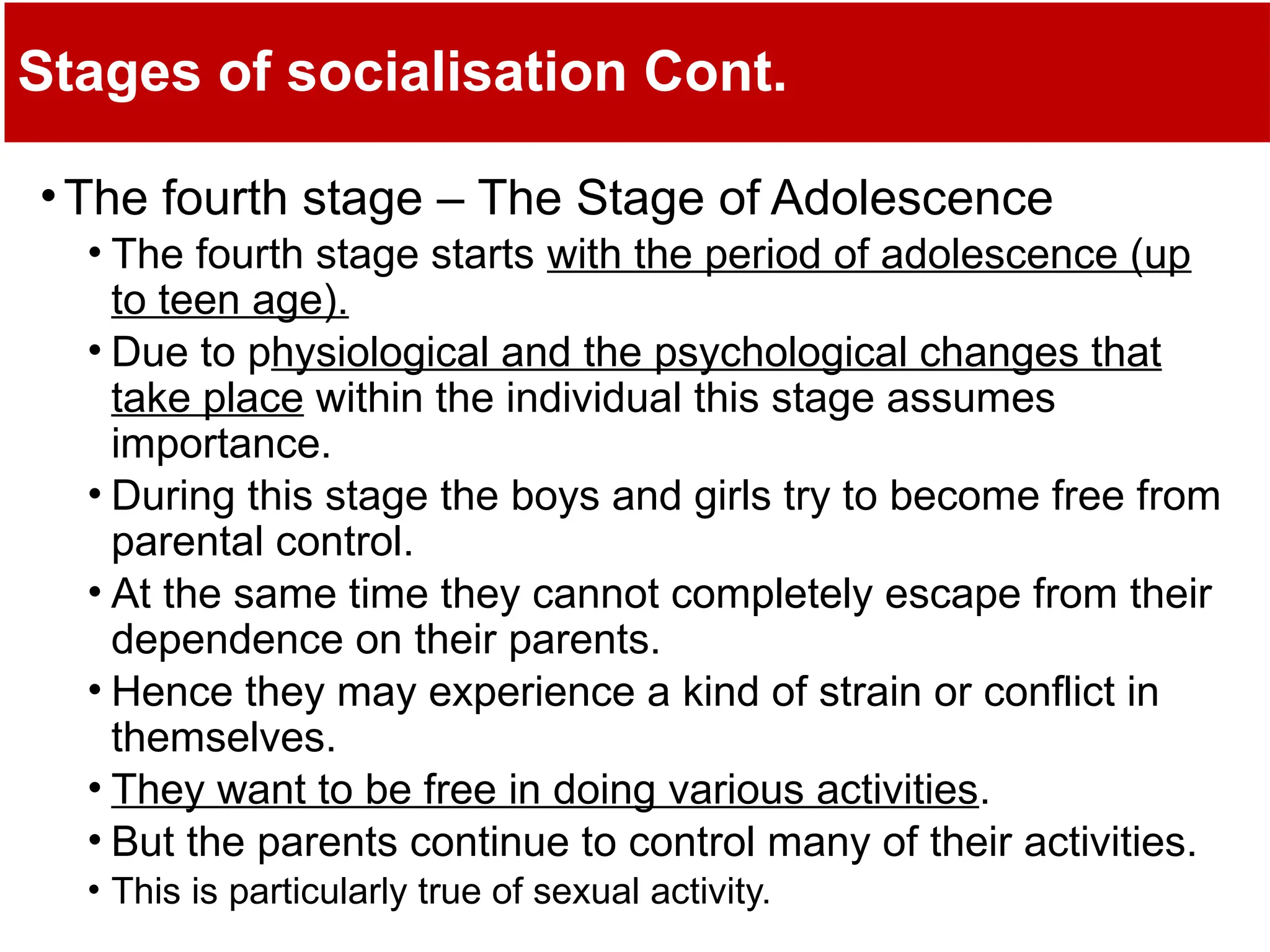 Stages of socialisation Cont.

• The fourth stage – The Stage of Adolescence
• The fourth stage starts with the period of adolescence (up to teen age).
• Due to physiological and the psychological changes that take place within the individual this stage assumes importance.
• During this stage the boys and girls try to become free from parental control.
• At the same time they cannot completely escape from their dependence on their parents.
• Hence they may experience a kind of strain or conflict in themselves.
• They want to be free in doing various activities.
• But the parents continue to control many of their activities.
• This is particularly true of sexual activity.